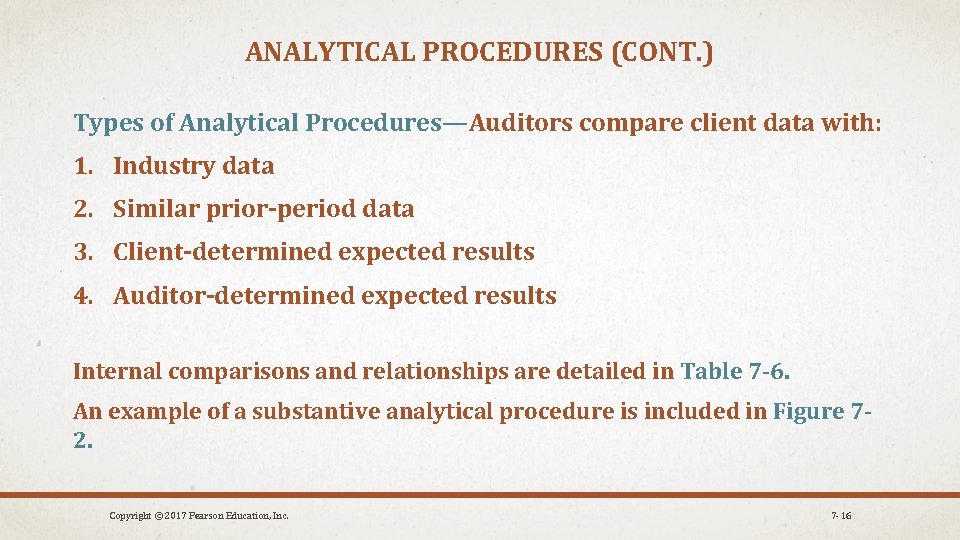 ANALYTICAL PROCEDURES (CONT.)

Types of Analytical Procedures—Auditors compare client data with:

1. Industry data
2. Similar prior-period data
3. Client-determined expected results
4. Auditor-determined expected results

Internal comparisons and relationships are detailed in Table 7-6.

An example of a substantive analytical procedure is included in Figure 7-2.

Copyright © 2017 Pearson Education, Inc.

7- 16